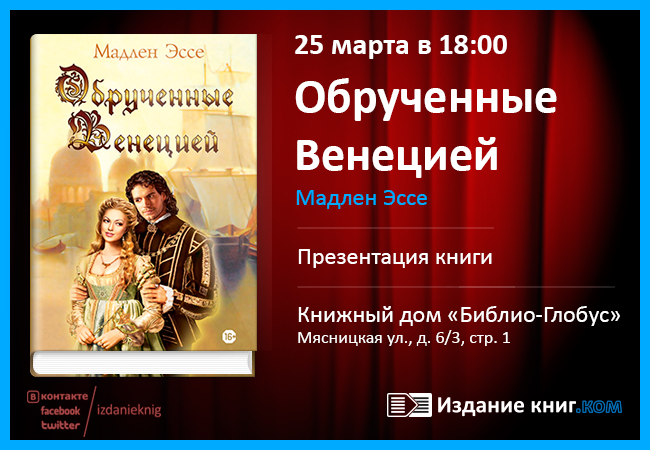 Мадлен Эссе

Обрученные Венецией

16+

25 марта в 18:00

Обрученные Венецией

Мадлен Эссе

Презентация книги

Книжный дом «Библио-Глобус»
Мясницкая ул., д. 6/3, стр. 1

вконтакте
facebook
twitter
izdanieknig

Издание книг.ком